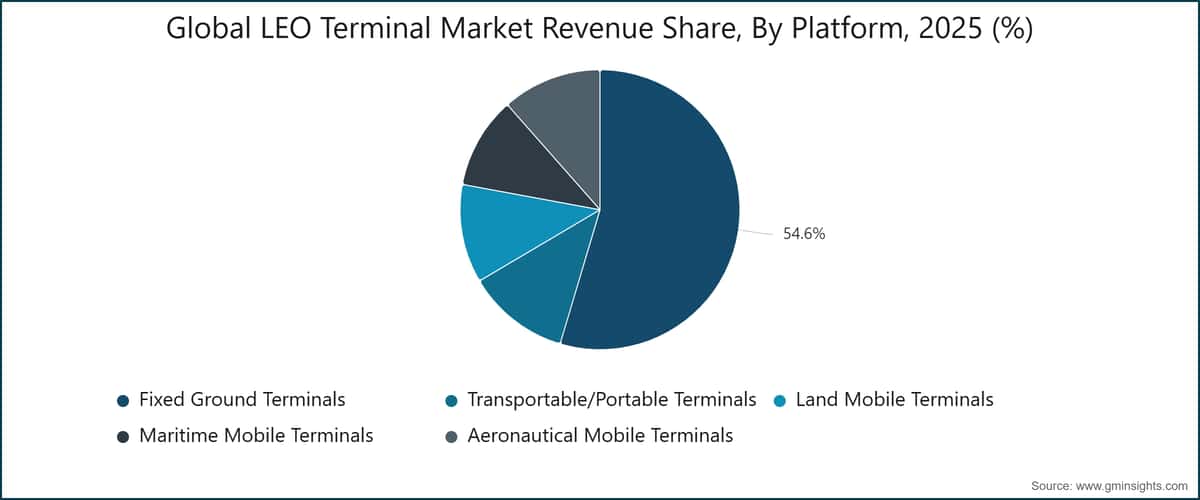 Global LEO Terminal Market Revenue Share, By Platform, 2025 (%)

54.6%

Fixed Ground Terminals
Transportable/Portable Terminals
Land Mobile Terminals
Maritime Mobile Terminals
Aeronautical Mobile Terminals

Source: www.gminsights.com